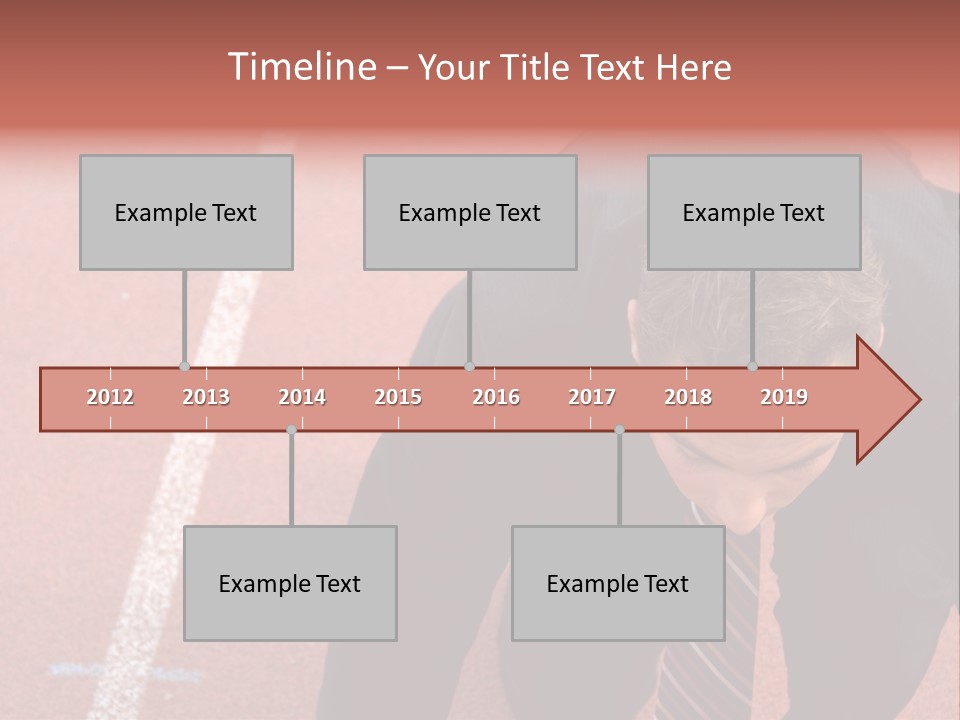 Timeline – Your Title Text Here

Example Text

Example Text

Example Text

2012 2013 2014 2015 2016 2017 2018 2019

Example Text

Example Text